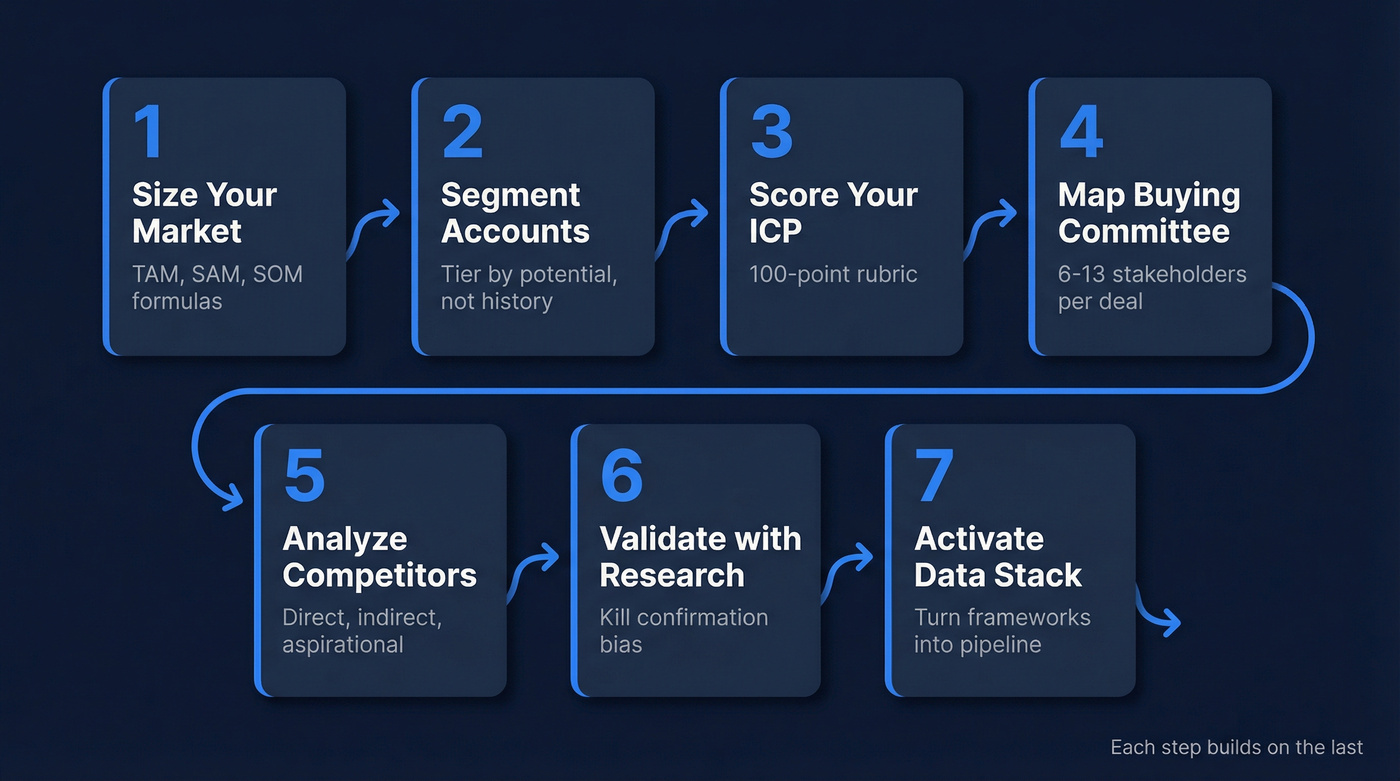 1
Size Your Market
TAM, SAM, SOM formulas

2
Segment Accounts
Tier by potential, not history

3
Score Your ICP
100-point rubric

4
Map Buying Committee
6-13 stakeholders per deal

5
Analyze Competitors
Direct, indirect, aspirational

6
Validate with Research
Kill confirmation bias

7
Activate Data Stack
Turn frameworks into pipeline

Each step builds on the last